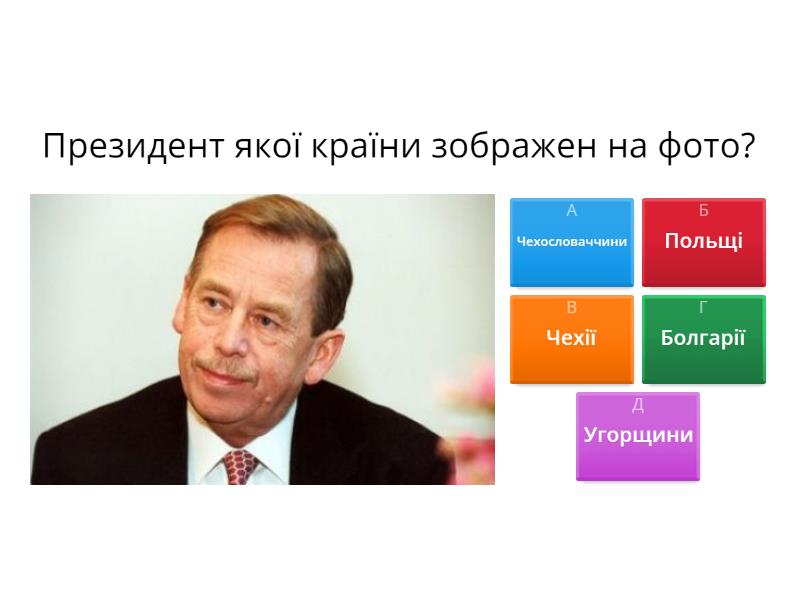 Президент якої країни зображен на фото?

А
Чехословаччини

Б
Польщі

В
Чехії

Г
Болгарії

Д
Угорщини